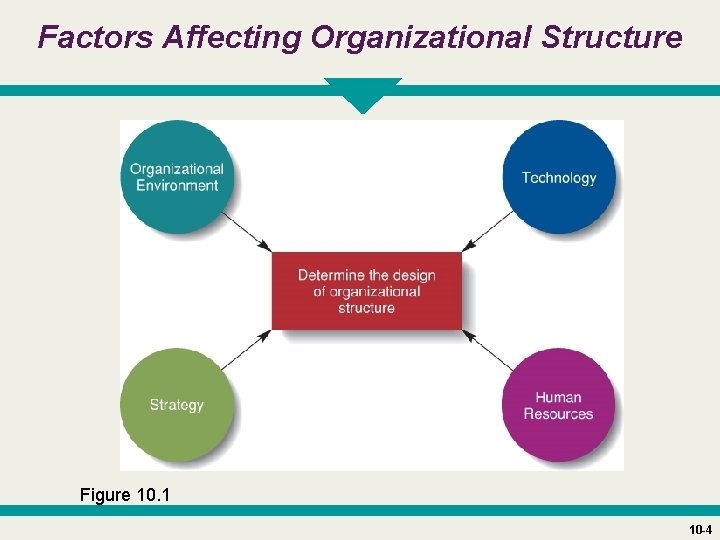 Factors Affecting Organizational Structure

Organizational Environment

Technology

Determine the design of organizational structure

Strategy

Human Resources

Figure 10.1

10-4